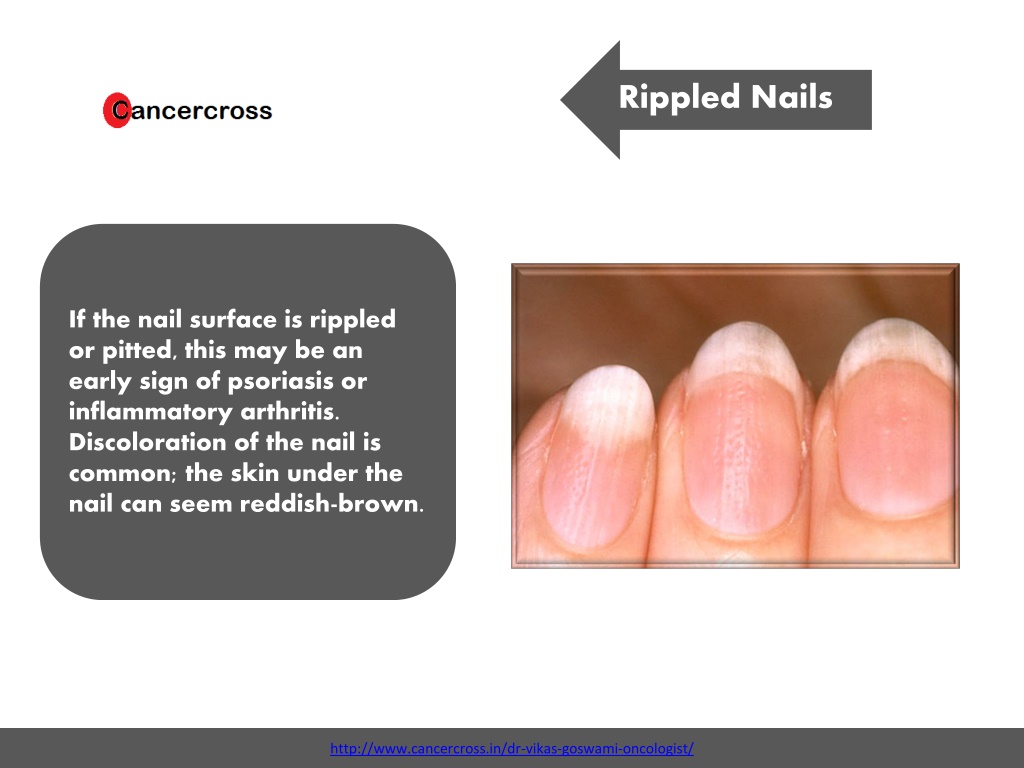 Cancercross

Rippled Nails

If the nail surface is rippled or pitted, this may be an early sign of psoriasis or inflammatory arthritis. Discoloration of the nail is common; the skin under the nail can seem reddish-brown.

http://www.cancercross.in/dr-vikas-goswami-oncologist/